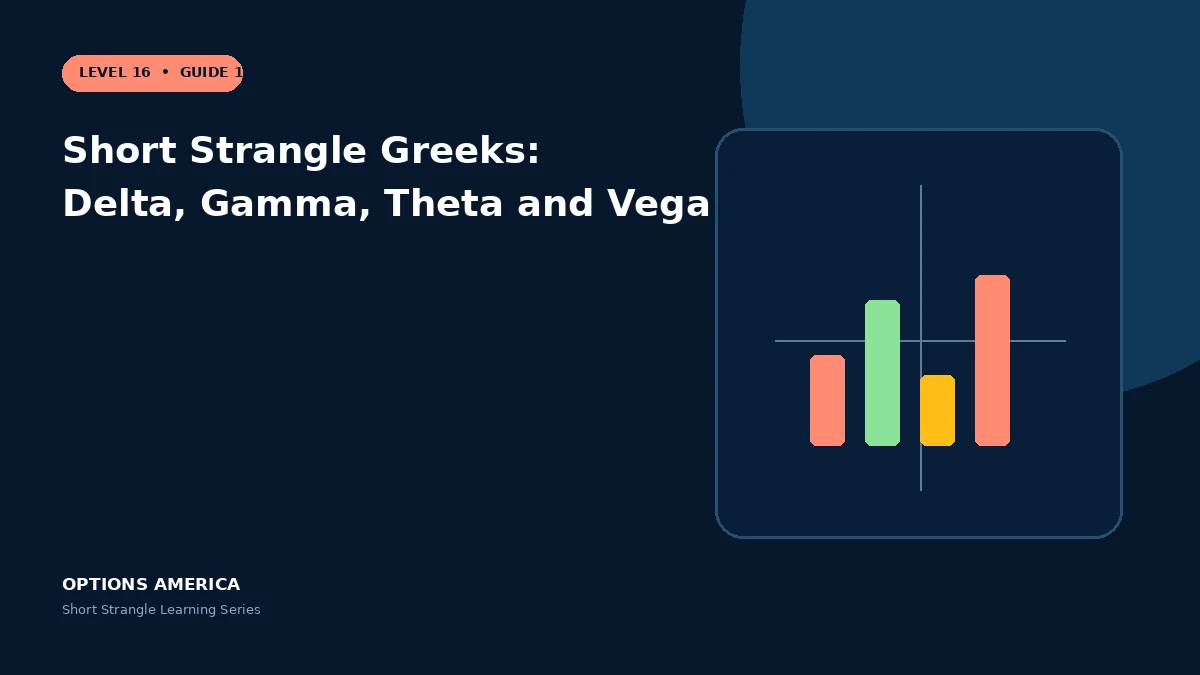 LEVEL 16 • GUIDE 1

Short Strangle Greeks:
Delta, Gamma, Theta and Vega

OPTIONS AMERICA
Short Strangle Learning Series